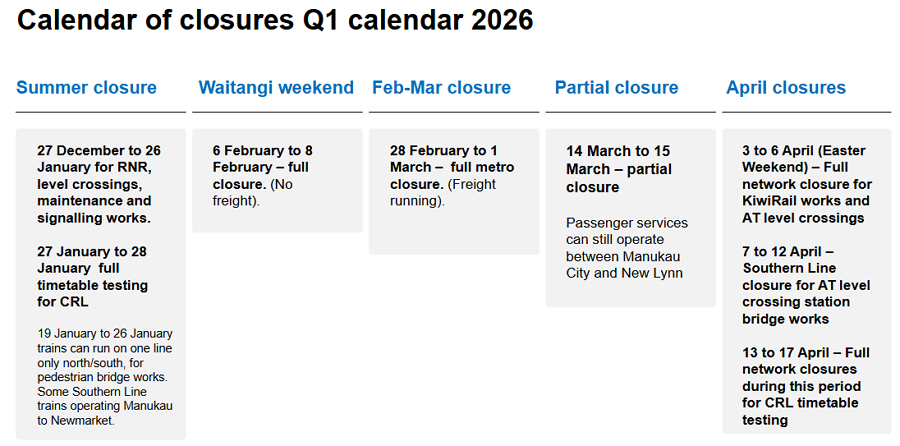 Calendar of closures Q1 calendar 2026

Summer closure

27 December to 26 January for RNR, level crossings, maintenance and signalling works.

27 January to 28 January full timetable testing for CRL

19 January to 26 January trains can run on one line only north/south, for pedestrian bridge works. Some Southern Line trains operating Manukau to Newmarket.

Waitangi weekend

6 February to 8 February – full closure. (No freight).

Feb-Mar closure

28 February to 1 March – full metro closure. (Freight running).

Partial closure

14 March to 15 March – partial closure

Passenger services can still operate between Manukau City and New Lynn

April closures

3 to 6 April (Easter Weekend) – Full network closure for KiwiRail works and AT level crossings

7 to 12 April – Southern Line closure for AT level crossing station bridge works

13 to 17 April – Full network closures during this period for CRL timetable testing